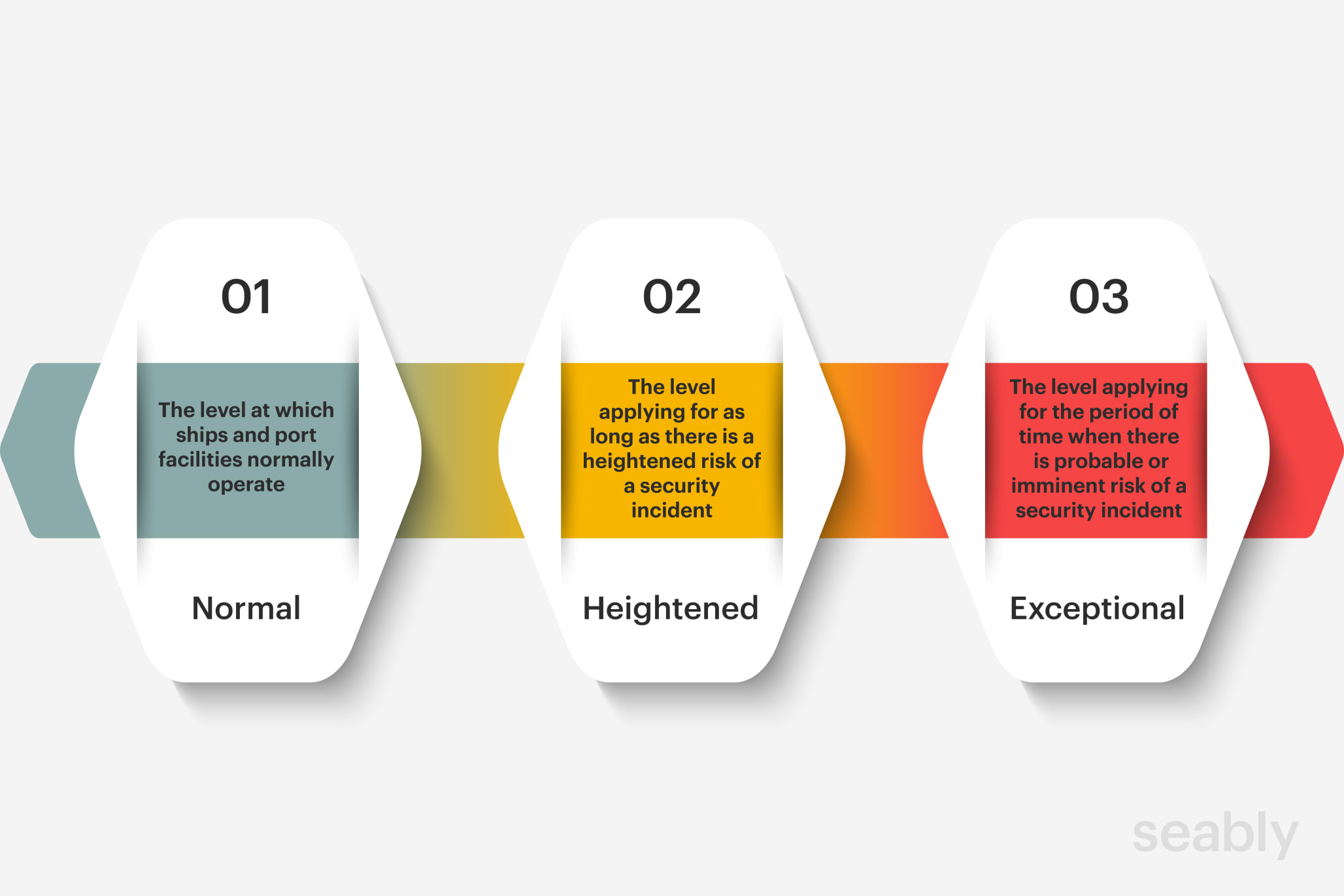 01

The level at which ships and port facilities normally operate

Normal

02

The level applying for as long as there is a heightened risk of a security incident

Heightened

03

The level applying for the period of time when there is probable or imminent risk of a security incident

Exceptional

seably